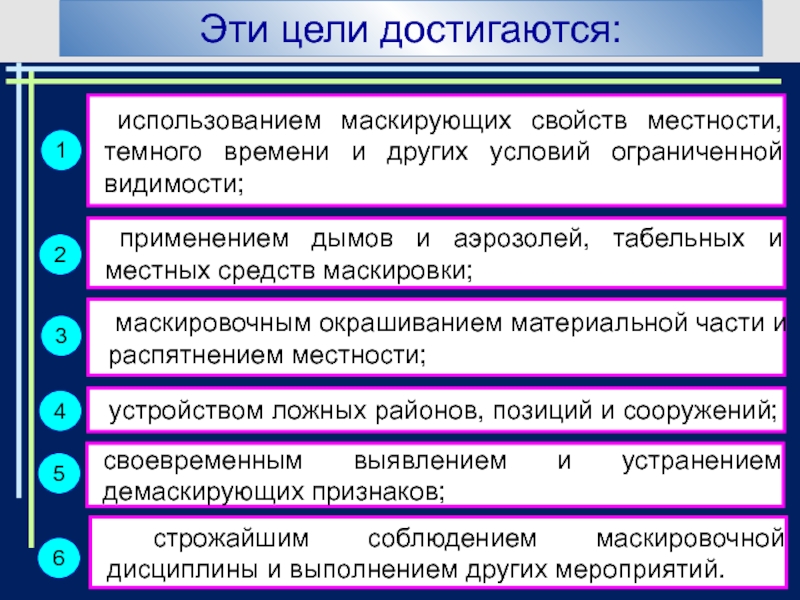 Эти цели достигаются:

1

использованием маскирующих свойств местности, темного времени и других условий ограниченной видимости;

2

применением дымов и аэрозолей, табельных и местных средств маскировки;

3

маскировочным окрашиванием материальной части и распятнением местности;

4

устройством ложных районов, позиций и сооружений;

5

своевременным выявлением и устранением демаскирующих признаков;

6

строжайшим соблюдением маскировочной дисциплины и выполнением других мероприятий.